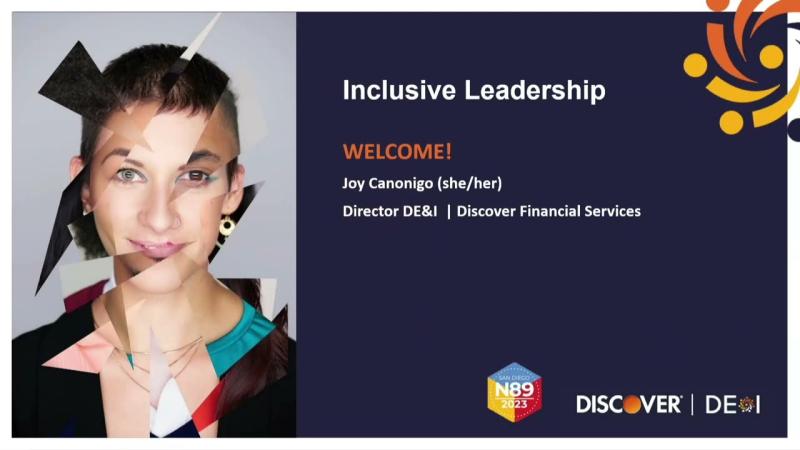 Inclusive Leadership

WELCOME!

Joy Canonigo (she/her)

Director DE&I | Discover Financial Services

SAN DIEGO N89 2023

DISCOVER | DE&I